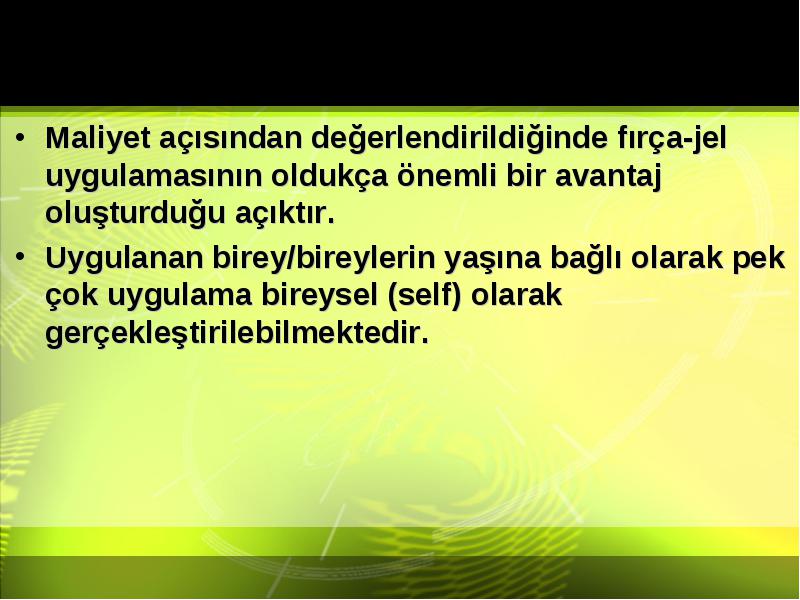 • Maliyet açısından değerlendirildiğinde fırça-jel uygulamasının oldukça önemli bir avantaj oluşturduğu açıktır.

• Uygulanan birey/bireylerin yaşına bağlı olarak pek çok uygulama bireysel (self) olarak gerçekleştirilebilmektedir.